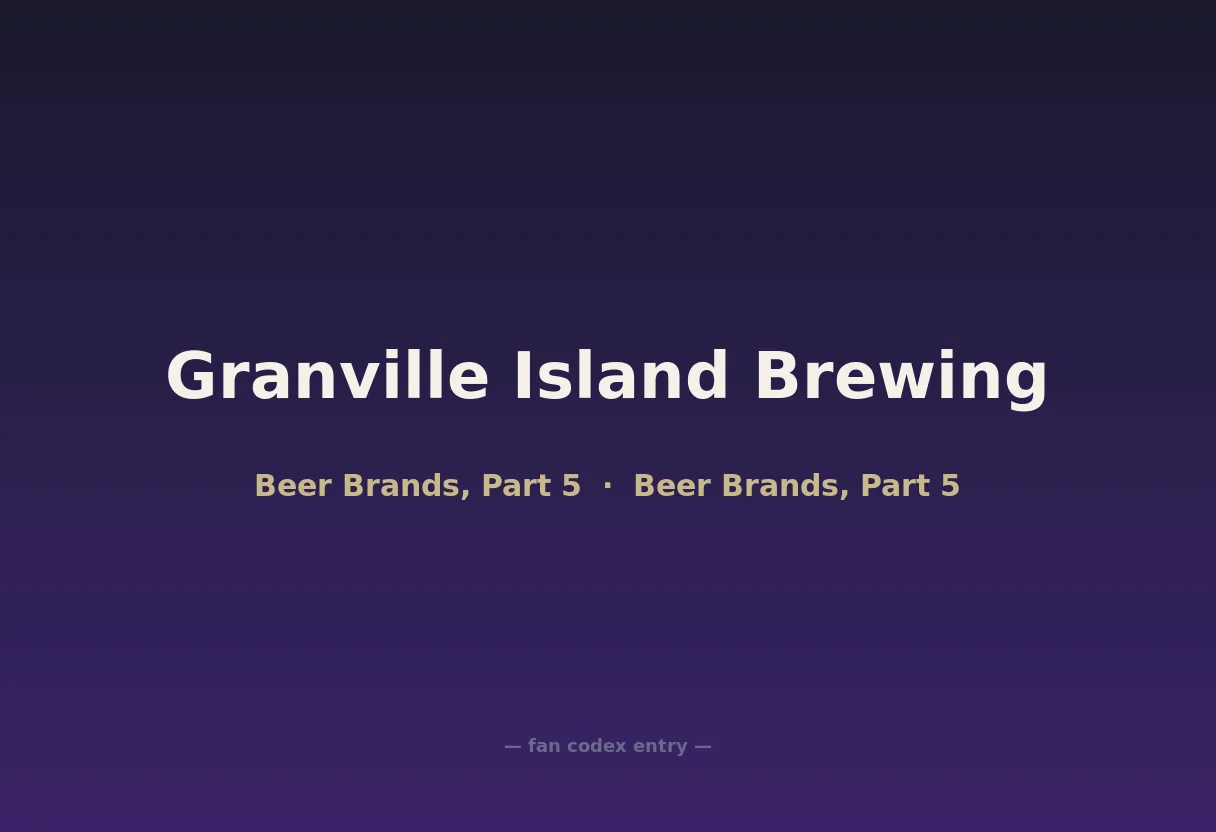 Granville Island Brewing

Beer Brands, Part 5 · Beer Brands, Part 5

— fan codex entry —